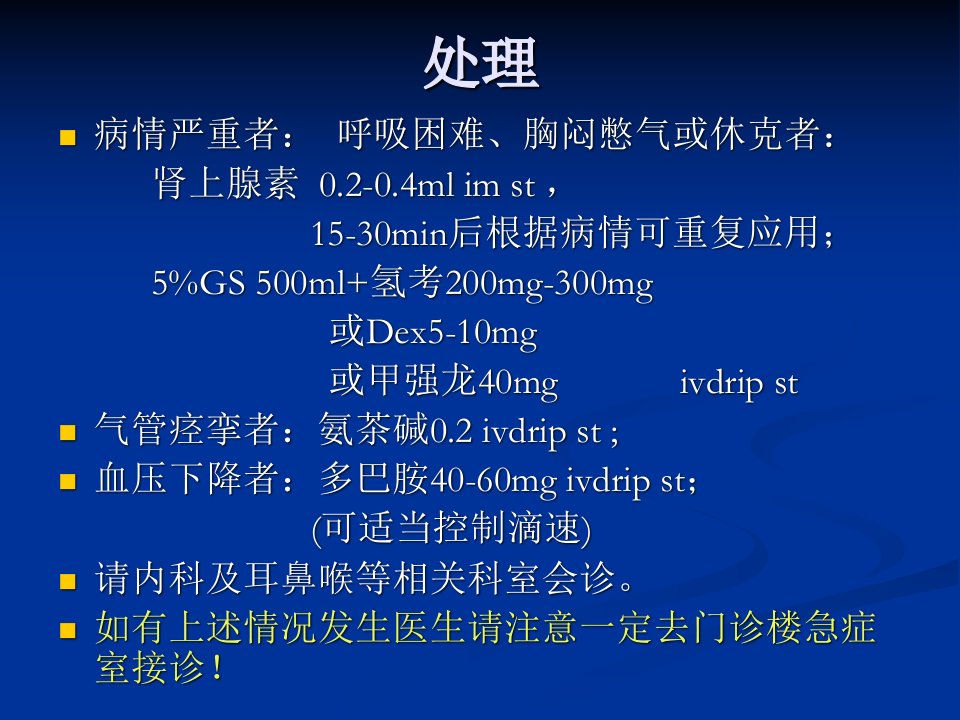 处理

■ 病情严重者： 呼吸困难、胸闷憋气或休克者：

肾上腺素 0.2-0.4ml im st，

15-30min后根据病情可重复应用；

5%GS 500ml+氢考200mg-300mg

或Dex5-10mg

或甲强龙40mg ivdrip st

■ 气管痉挛者：氨茶碱0.2 ivdrip st ;

■ 血压下降者：多巴胺40-60mg ivdrip st；

(可适当控制滴速)

■ 请内科及耳鼻喉等相关科室会诊。

■ 如有上述情况发生医生请注意一定去门诊楼急症室接诊！